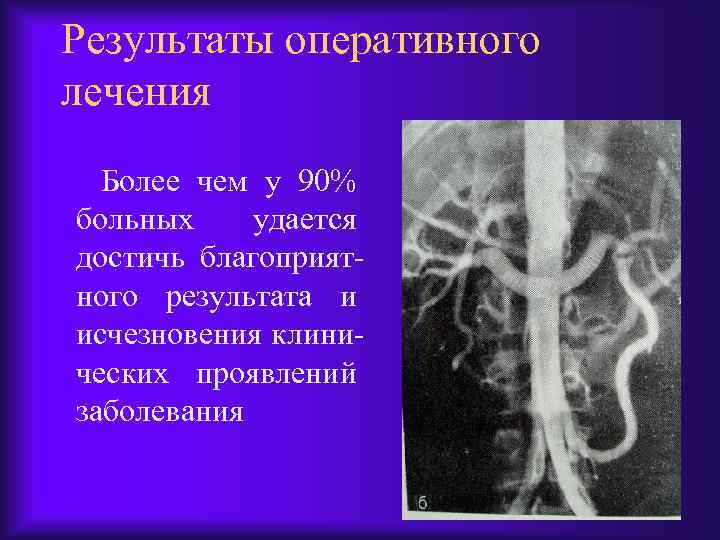 Результаты оперативного лечения

Более чем у 90% больных удается достичь благоприятного результата и исчезновения клинических проявлений заболевания

б